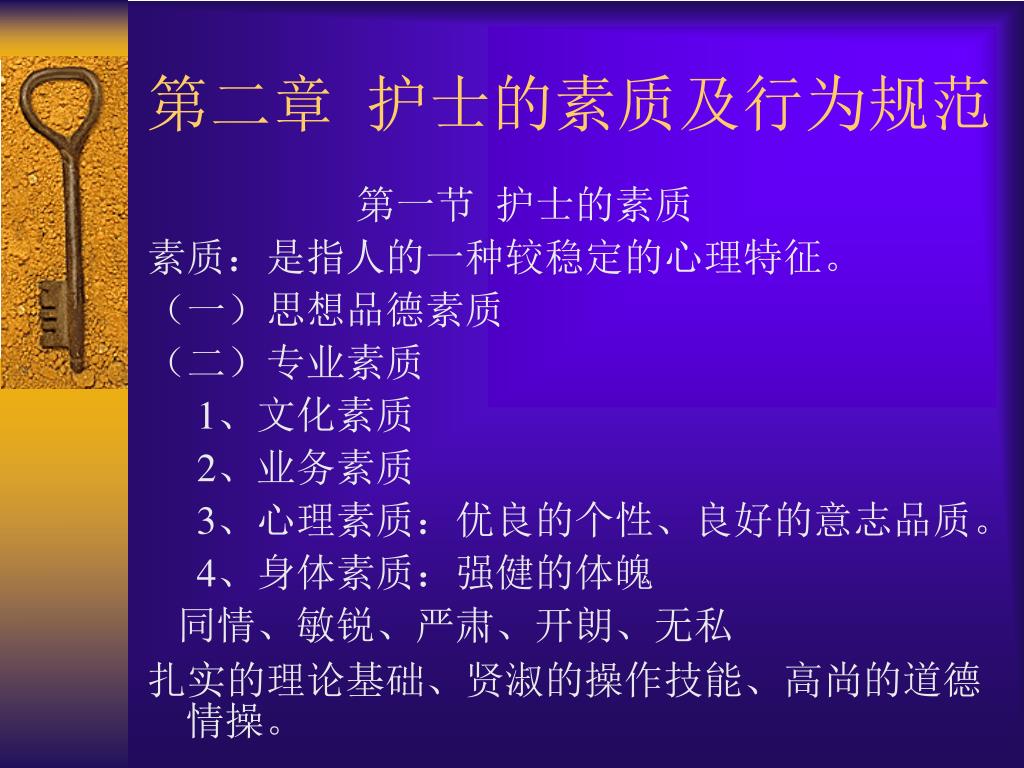 第二章 护士的素质及行为规范

第一节 护士的素质

素质：是指人的一种较稳定的心理特征。

（一）思想品德素质

（二）专业素质

1、文化素质

2、业务素质

3、心理素质：优良的个性、良好的意志品质。

4、身体素质：强健的体魄

同情、敏锐、严肃、开朗、无私

扎实的理论基础、贤淑的操作技能、高尚的道德情操。